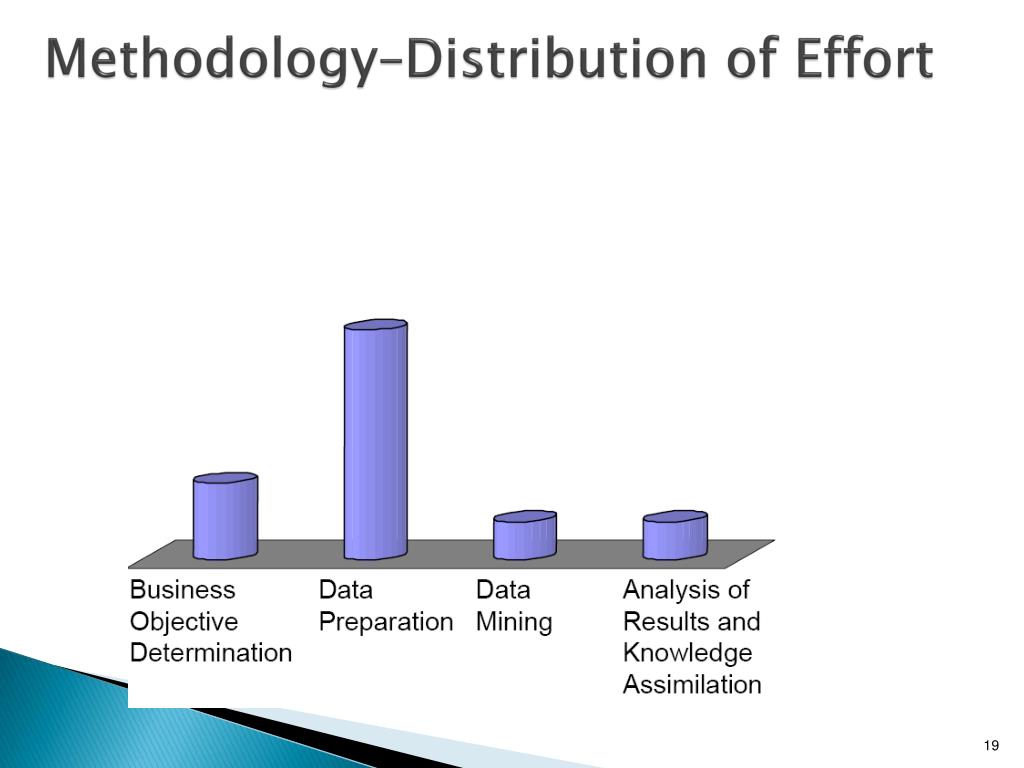 Methodology–Distribution of Effort

Business Objective Determination

Data Preparation

Data Mining

Analysis of Results and Knowledge Assimilation

19